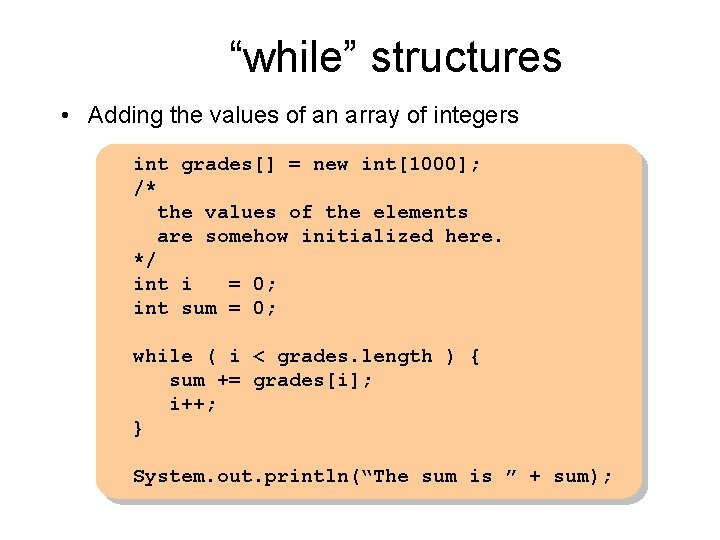 “while” structures

• Adding the values of an array of integers

int grades[] = new int[1000];
/*
  the values of the elements
  are somehow initialized here.
*/
int i   = 0;
int sum = 0;

while ( i < grades.length ) {
   sum += grades[i];
   i++;
}

System.out.println(“The sum is ” + sum);